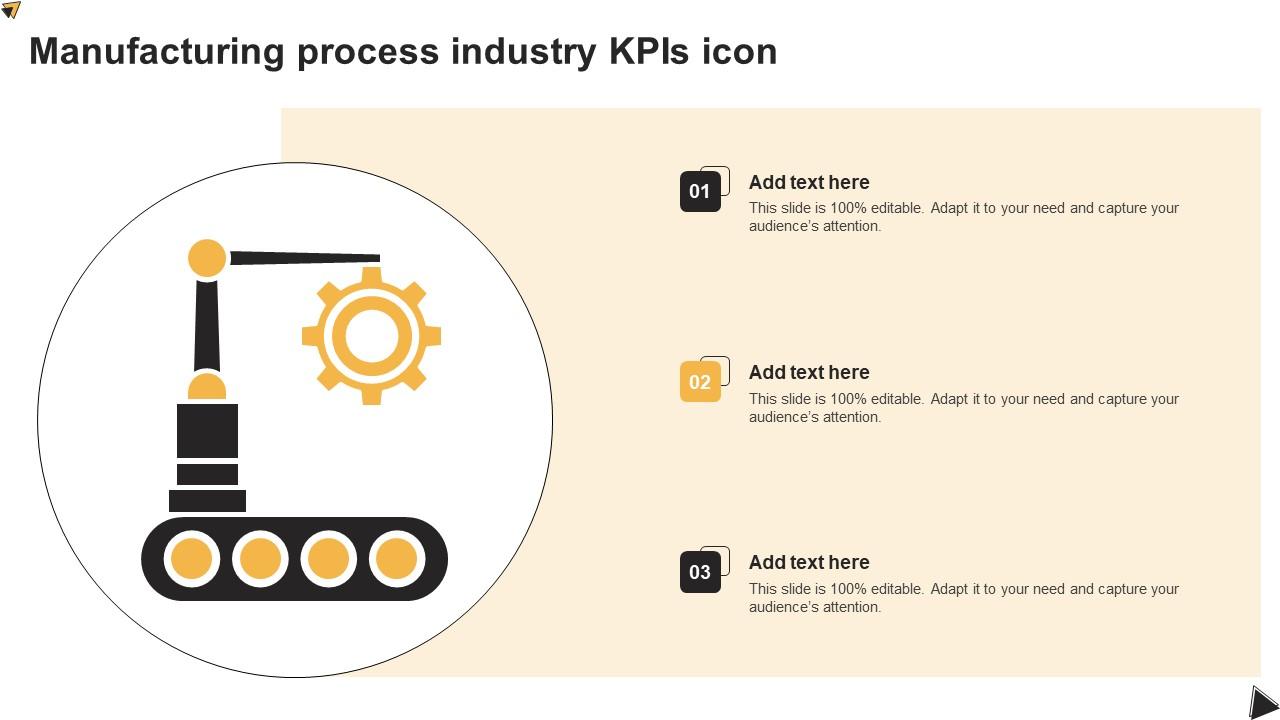 Manufacturing process industry KPIs icon

01
Add text here
This slide is 100% editable. Adapt it to your need and capture your audience's attention.

02
Add text here
This slide is 100% editable. Adapt it to your need and capture your audience's attention.

03
Add text here
This slide is 100% editable. Adapt it to your need and capture your audience's attention.